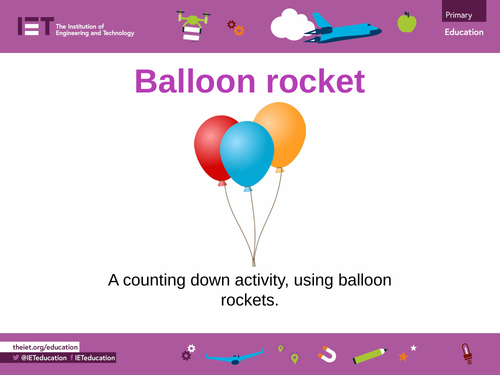 IET The Institution of Engineering and Technology

Primary
Education

Balloon rocket

A counting down activity, using balloon rockets.

theiet.org/education
@IETeducation IETeducation